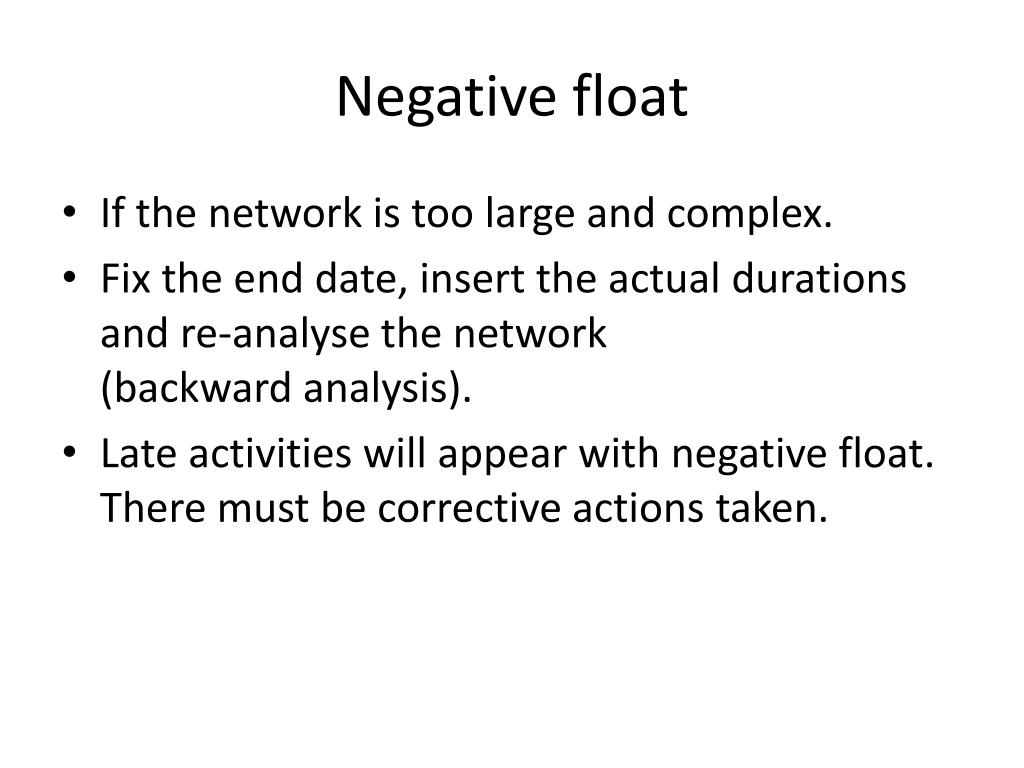 Negative float

• If the network is too large and complex.
• Fix the end date, insert the actual durations and re-analyse the network (backward analysis).
• Late activities will appear with negative float. There must be corrective actions taken.